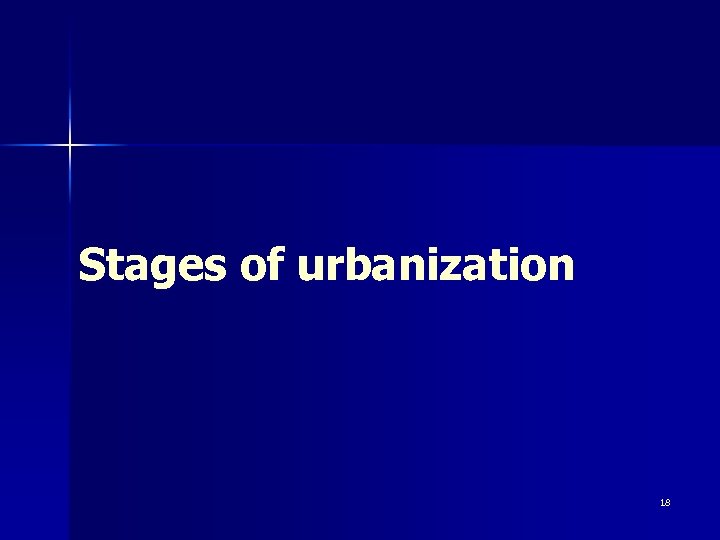 Stages of urbanization

18